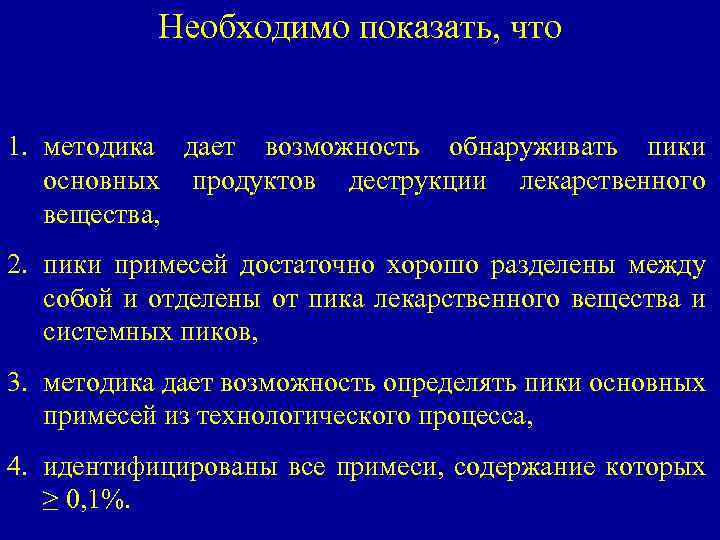 Необходимо показать, что

1. методика дает возможность обнаруживать пики основных продуктов деструкции лекарственного вещества,

2. пики примесей достаточно хорошо разделены между собой и отделены от пика лекарственного вещества и системных пиков,

3. методика дает возможность определять пики основных примесей из технологического процесса,

4. идентифицированы все примеси, содержание которых $\geq$ 0,1%.